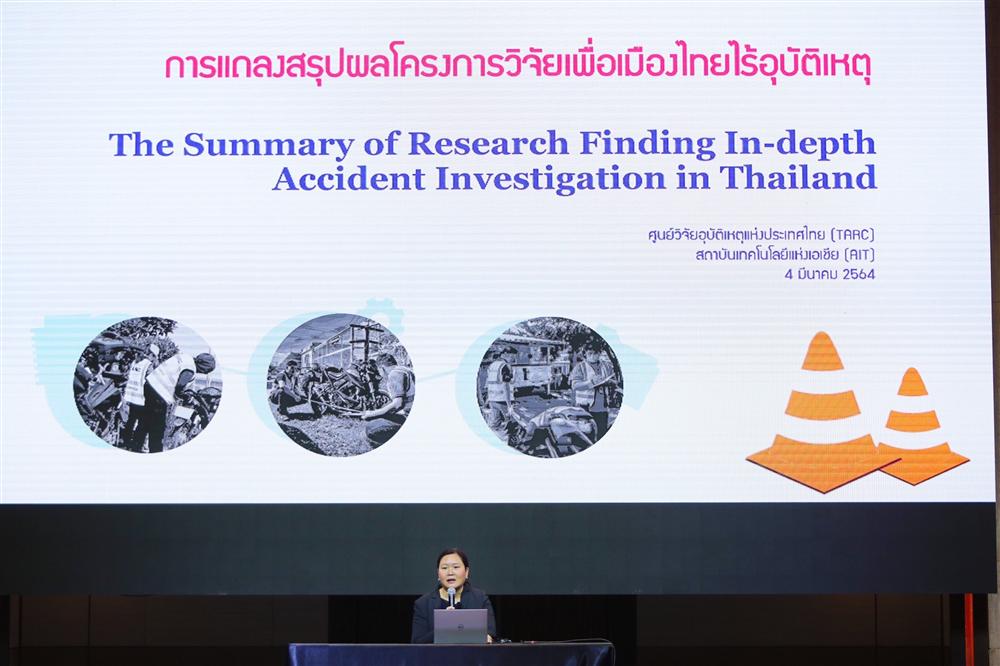 การแถลงสรุปผลโครงการวิจัยเพื่อเมืองไทยไร้อุบัติเหตุ

The Summary of Research Finding In-depth Accident Investigation in Thailand

ศูนย์วิจัยอุบัติเหตุแห่งประเทศไทย (TARC)
สถาบันเทคโนโลยีแห่งเอเชีย (AIT)
4 มีนาคม 2564